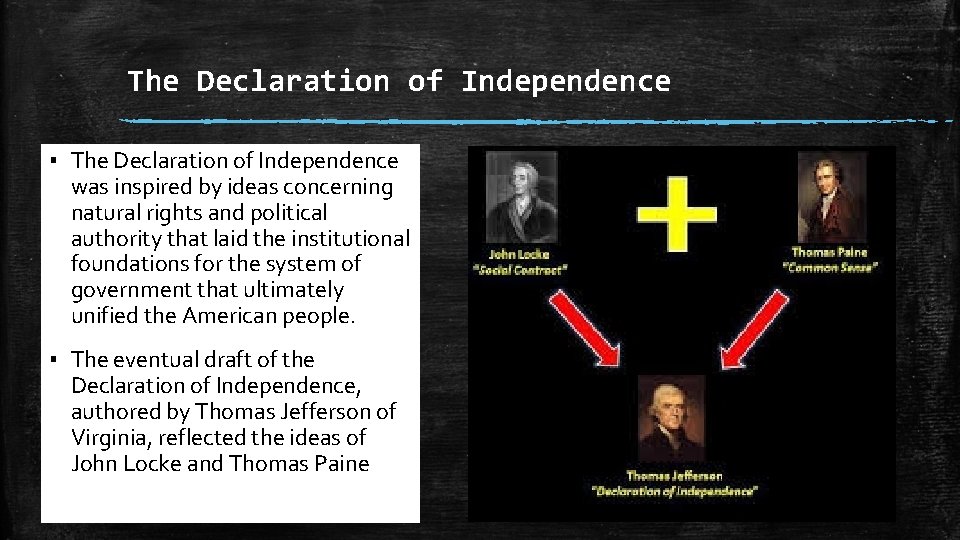 The Declaration of Independence

▪ The Declaration of Independence was inspired by ideas concerning natural rights and political authority that laid the institutional foundations for the system of government that ultimately unified the American people.

▪ The eventual draft of the Declaration of Independence, authored by Thomas Jefferson of Virginia, reflected the ideas of John Locke and Thomas Paine

John Locke
"Social Contract"

Thomas Paine
"Common Sense"

Thomas Jefferson
"Declaration of Independence"